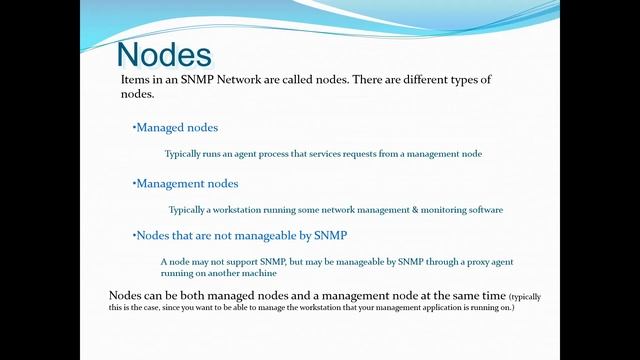 Nodes

Items in an SNMP Network are called nodes. There are different types of nodes.

•Managed nodes

Typically runs an agent process that services requests from a management node

•Management nodes

Typically a workstation running some network management & monitoring software

•Nodes that are not manageable by SNMP

A node may not support SNMP, but may be manageable by SNMP through a proxy agent running on another machine

Nodes can be both managed nodes and a management node at the same time (typically this is the case, since you want to be able to manage the workstation that your management application is running on.)